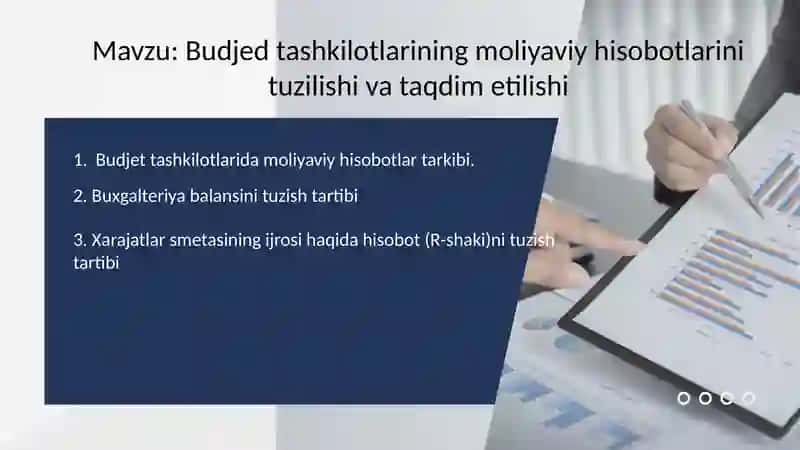 Mavzu: Budjed tashkilotlarining moliyaviy hisobotlarini tuzilishi va taqdim etilishi

1. Budjet tashkilotlarida moliyaviy hisobotlar tarkibi.

2. Buxgalteriya balansini tuzish tartibi

3. Xarajatlar smetasining ijrosi haqida hisobot (R-shaki)ni tuzish tartibi